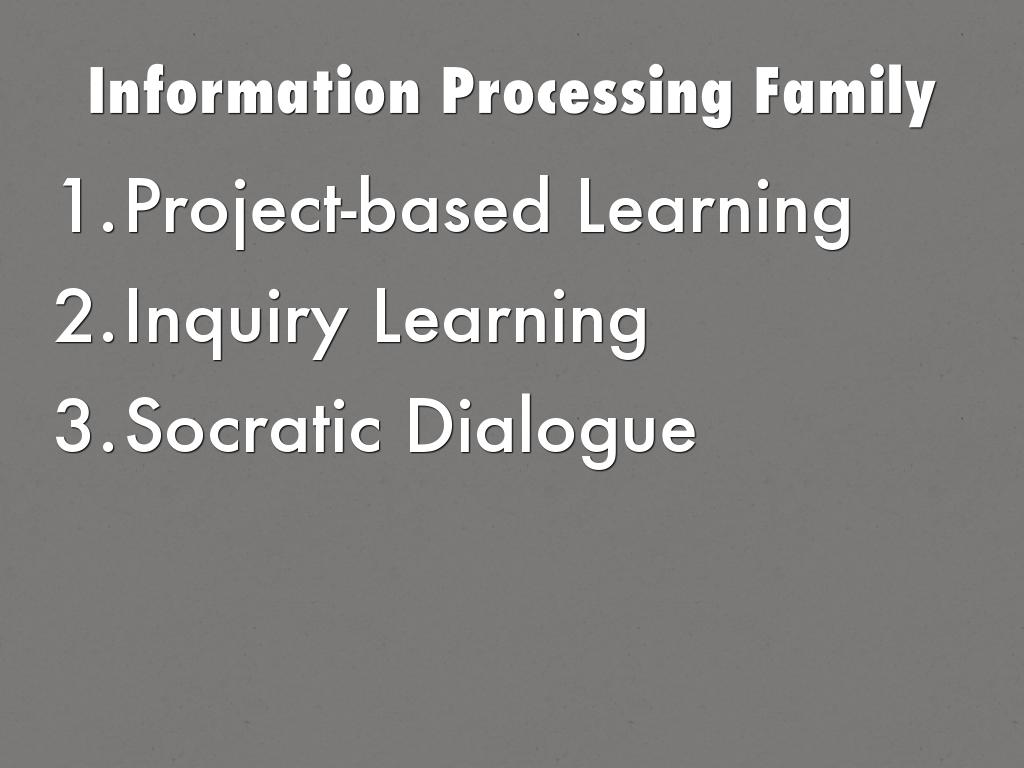 Information Processing Family

1. Project-based Learning
2. Inquiry Learning
3. Socratic Dialogue